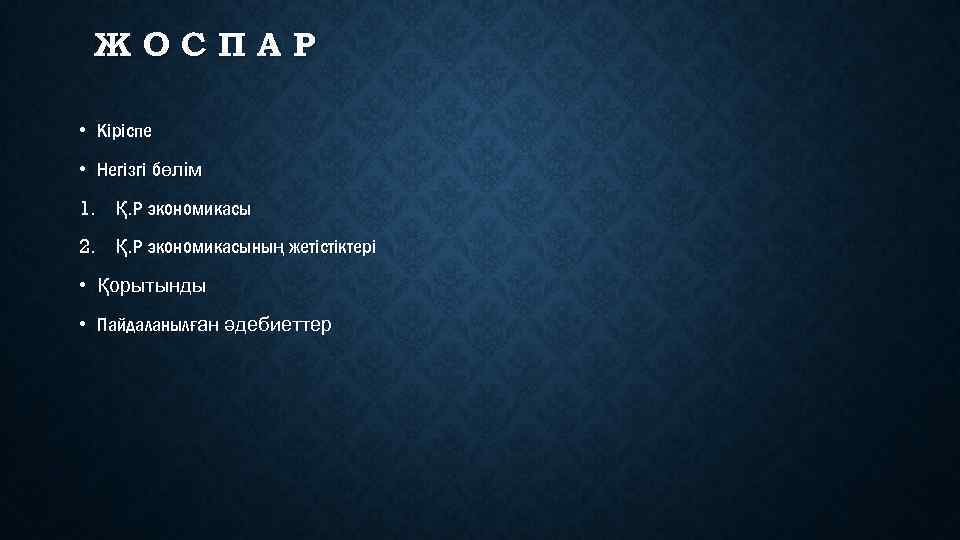 ЖОСПАР

• Кіріспе
• Негізгі бөлім
1. Қ.Р экономикасы
2. Қ.Р экономикасының жетістіктері
• Қорытынды
• Пайдаланылған әдебиеттер